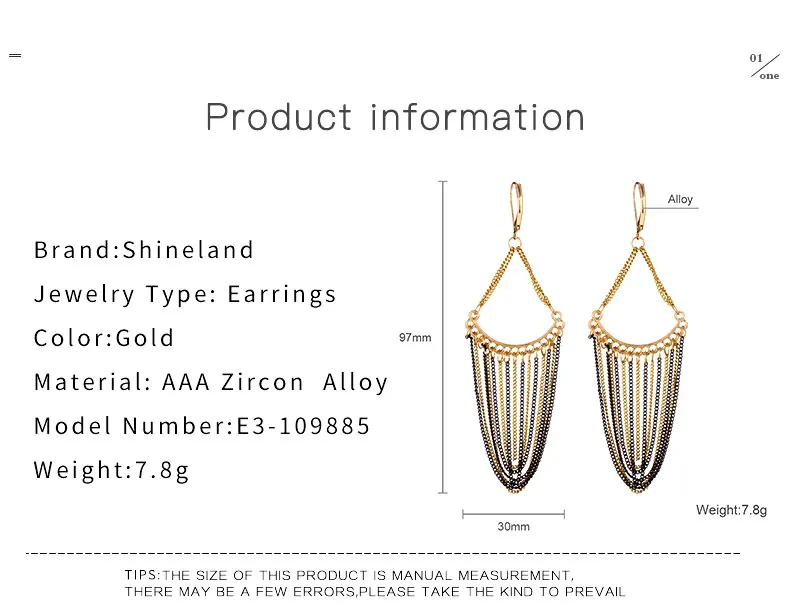 01
one

Product information

Brand:Shineland

Jewelry Type: Earrings

Color:Gold

Material: AAA Zircon Alloy

Model Number:E3-109885

Weight:7.8g

Alloy

97mm

30mm

Weight:7.8g

TIPS:THE SIZE OF THIS PRODUCT IS MANUAL MEASUREMENT, THERE MAY BE A FEW ERRORS,PLEASE TAKE THE KIND TO PREVAIL